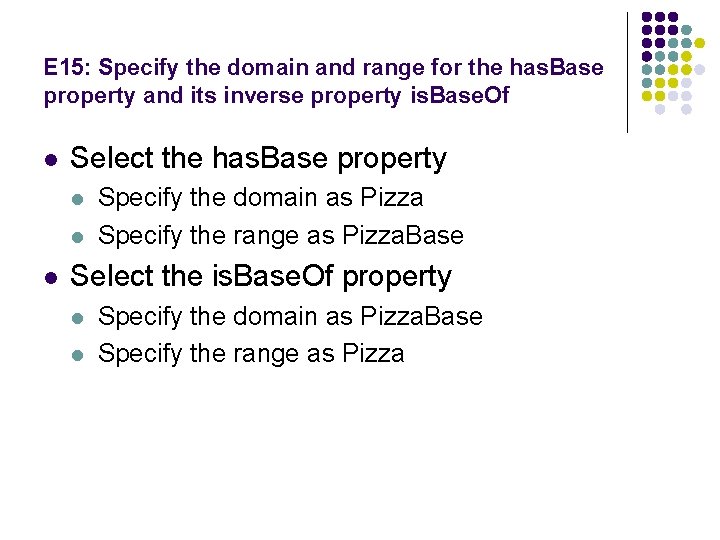 E15: Specify the domain and range for the hasBase property and its inverse property isBaseOf

- Select the hasBase property
  - Specify the domain as Pizza
  - Specify the range as PizzaBase
- Select the isBaseOf property
  - Specify the domain as PizzaBase
  - Specify the range as Pizza